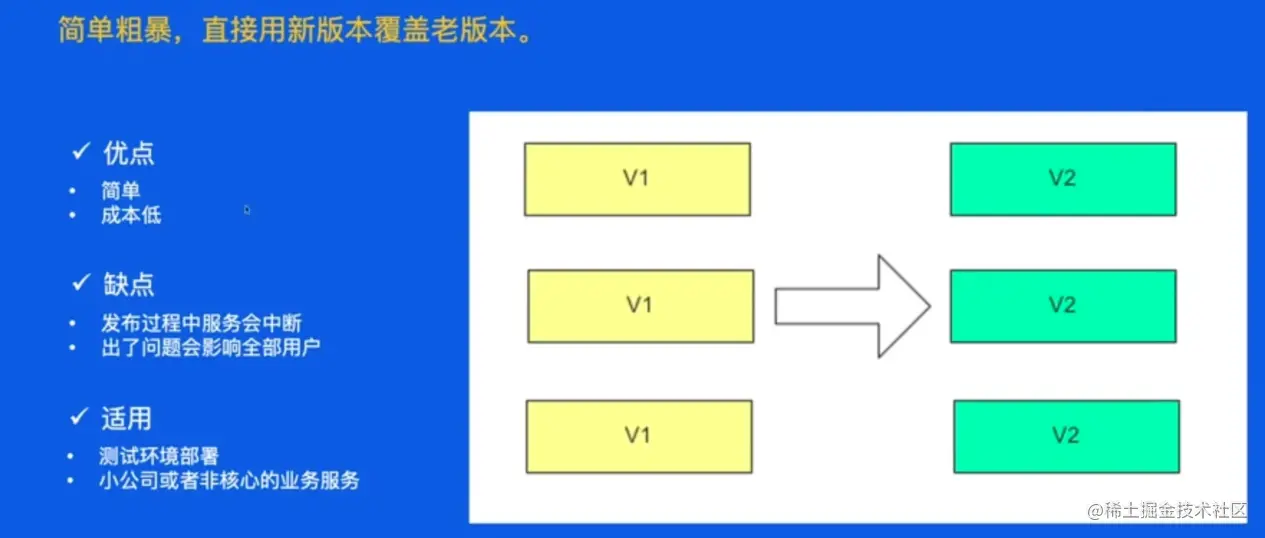 简单粗暴，直接用新版本覆盖老版本。

✓ 优点
• 简单
• 成本低

✓ 缺点
• 发布过程中服务会中断
• 出了问题会影响全部用户

✓ 适用
• 测试环境部署
• 小公司或者非核心的业务服务

V1
V1
V1

V2
V2
V2

@稀土掘金技术社区